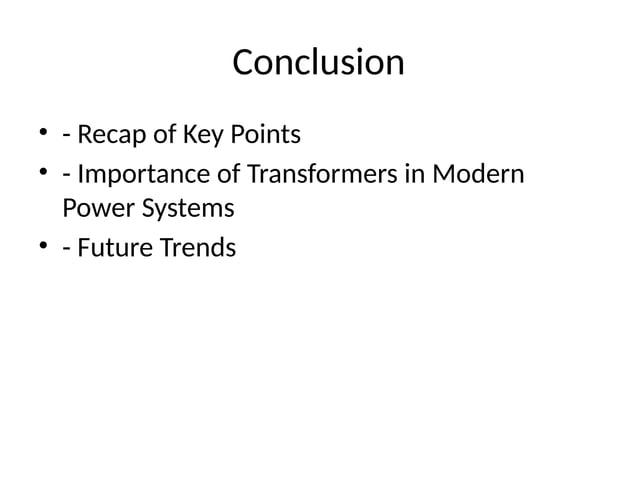 Conclusion

• - Recap of Key Points
• - Importance of Transformers in Modern Power Systems
• - Future Trends